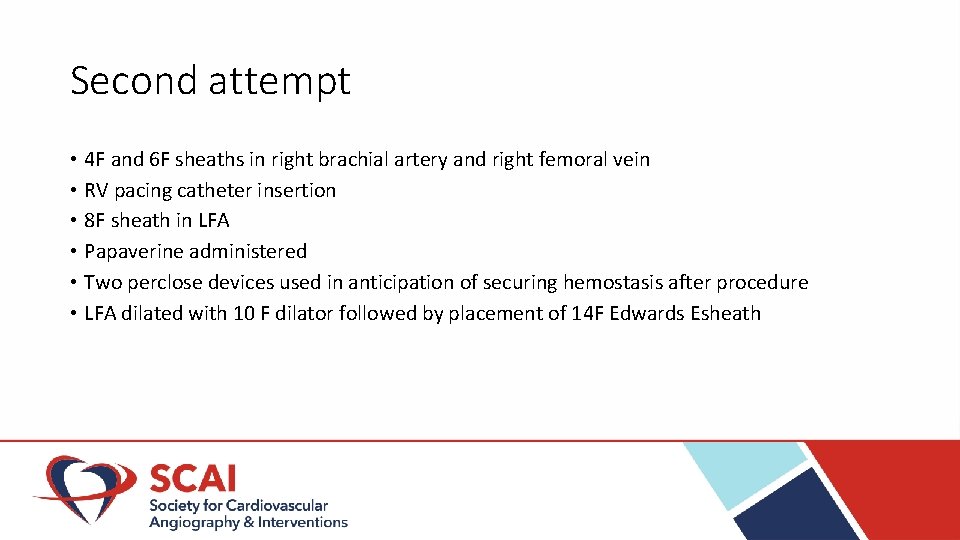 Second attempt

• 4F and 6F sheaths in right brachial artery and right femoral vein
• RV pacing catheter insertion
• 8F sheath in LFA
• Papaverine administered
• Two perclose devices used in anticipation of securing hemostasis after procedure
• LFA dilated with 10 F dilator followed by placement of 14F Edwards Esheath

SCAI
Society for Cardiovascular Angiography & Interventions